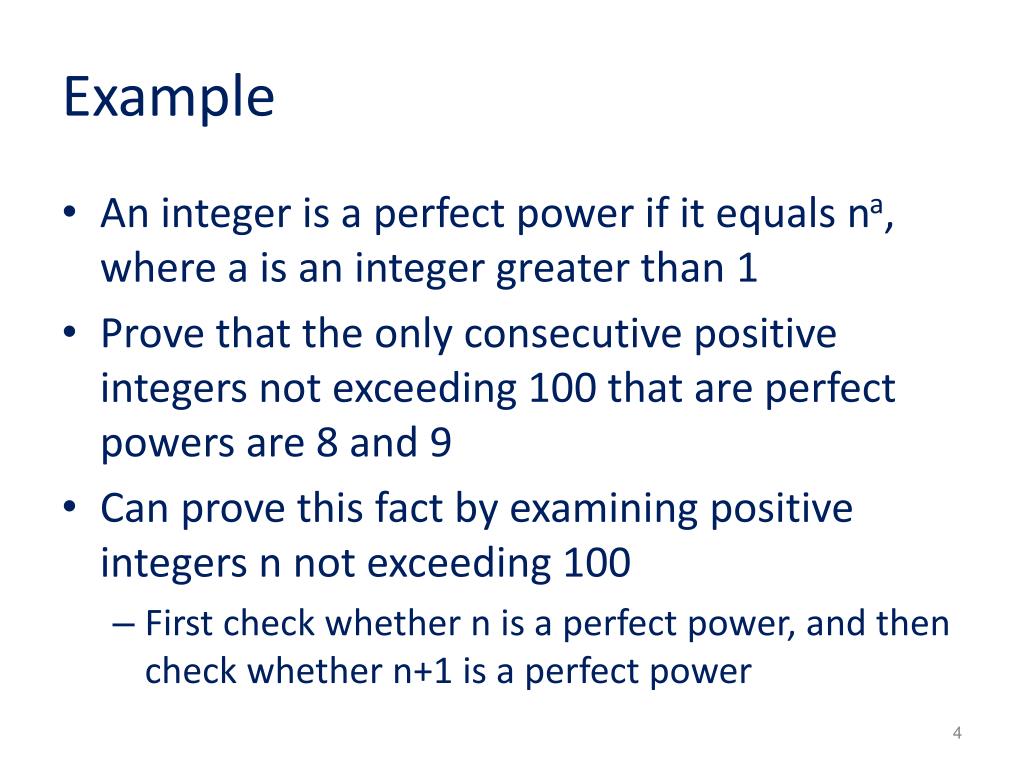 Example

• An integer is a perfect power if it equals $n^a$, where a is an integer greater than 1
• Prove that the only consecutive positive integers not exceeding 100 that are perfect powers are 8 and 9
• Can prove this fact by examining positive integers n not exceeding 100
– First check whether n is a perfect power, and then check whether n+1 is a perfect power

4